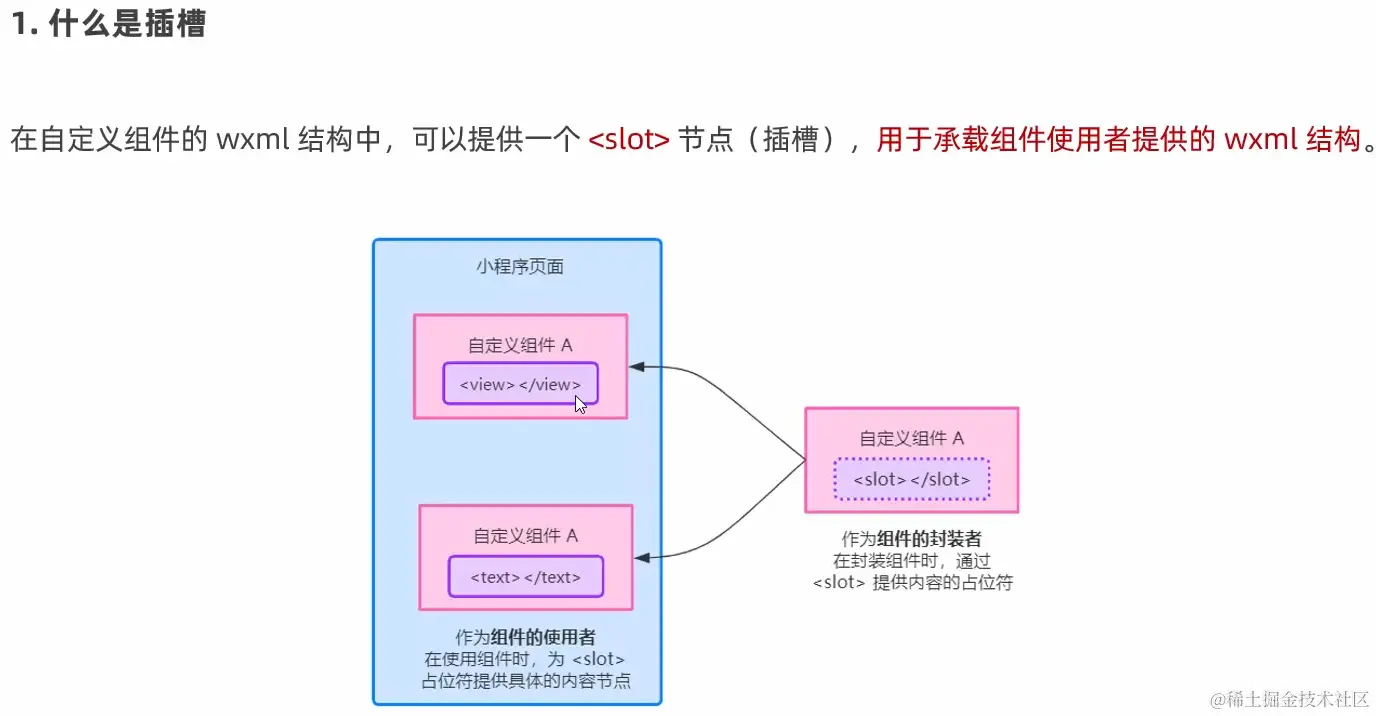 1. 什么是插槽

在自定义组件的 wxml 结构中，可以提供一个 <slot> 节点（插槽），用于承载组件使用者提供的 wxml 结构。

小程序页面

自定义组件 A
<view></view>

自定义组件 A
<text></text>

作为组件的使用者
在使用组件时，为 <slot> 占位符提供具体的内容节点

自定义组件 A
<slot></slot>

作为组件的封装者
在封装组件时，通过 <slot> 提供内容的占位符

@稀土掘金技术社区